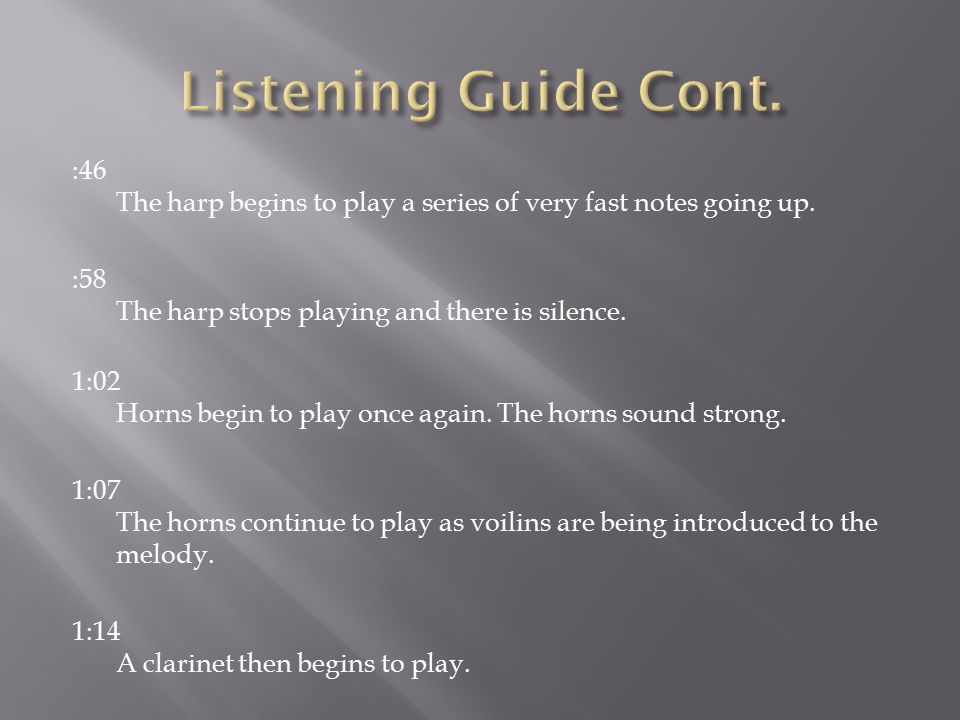 Listening Guide Cont.

:46
The harp begins to play a series of very fast notes going up.

:58
The harp stops playing and there is silence.

1:02
Horns begin to play once again. The horns sound strong.

1:07
The horns continue to play as voilins are being introduced to the melody.

1:14
A clarinet then begins to play.